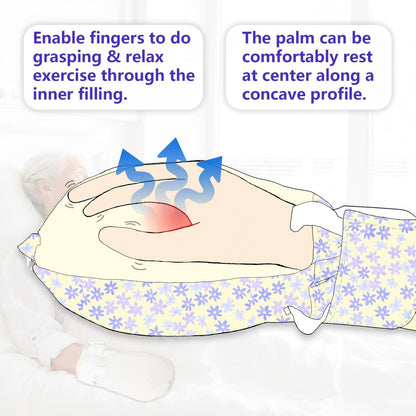 Enable fingers to do grasping & relax exercise through the inner filling.

The palm can be comfortably rest at center along a concave profile.